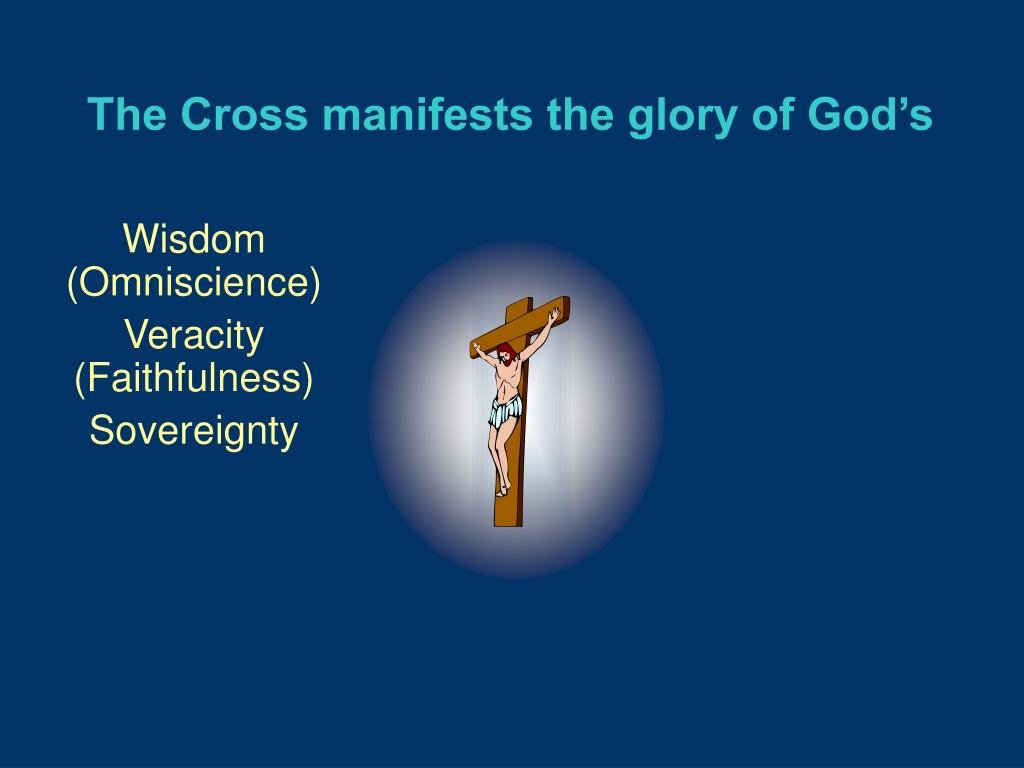 The Cross manifests the glory of God’s

Wisdom (Omniscience)

Veracity (Faithfulness)

Sovereignty